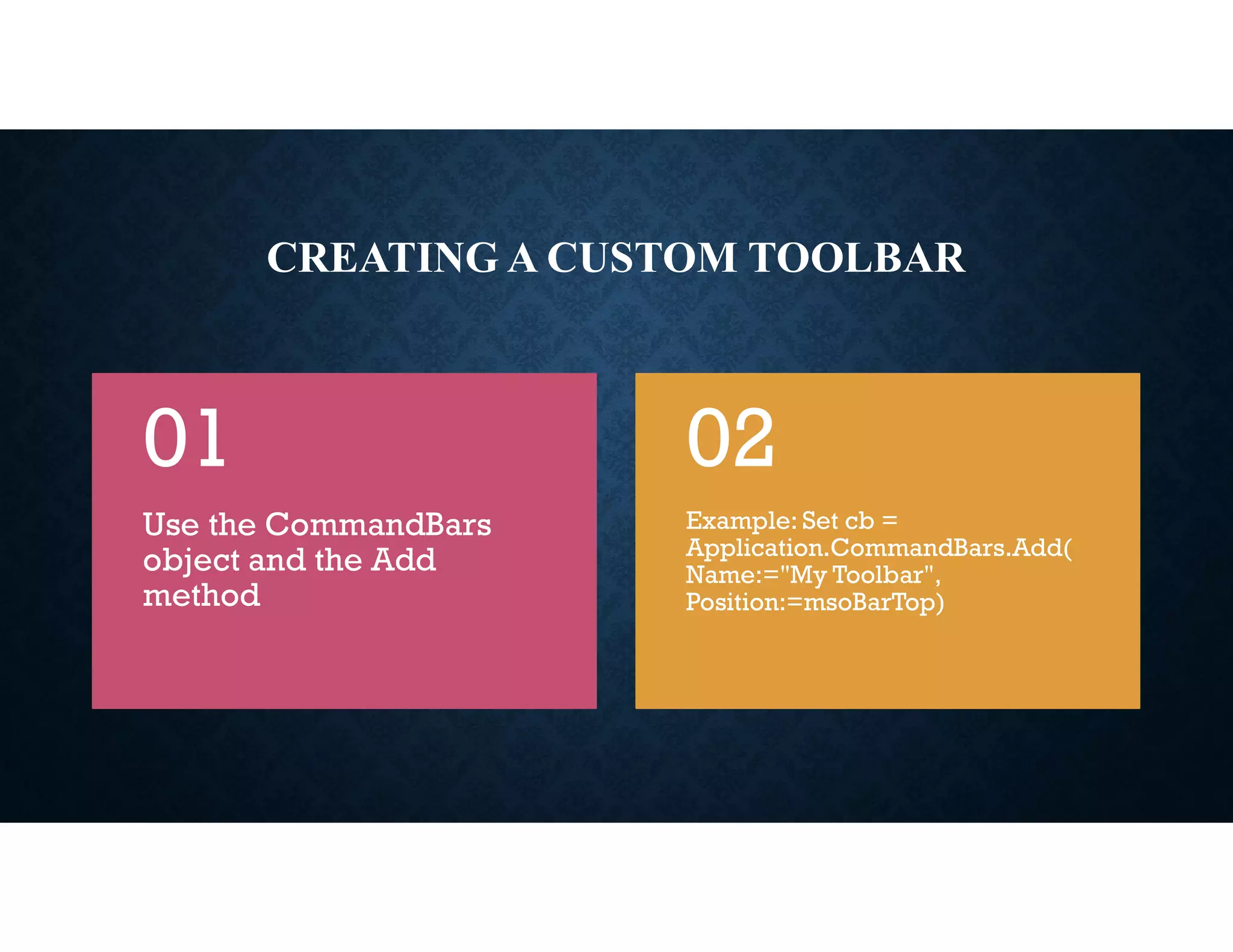 CREATING A CUSTOM TOOLBAR

01

Use the CommandBars object and the Add method

02

Example: Set cb = Application.CommandBars.Add( Name:="My Toolbar", Position:=msoBarTop)